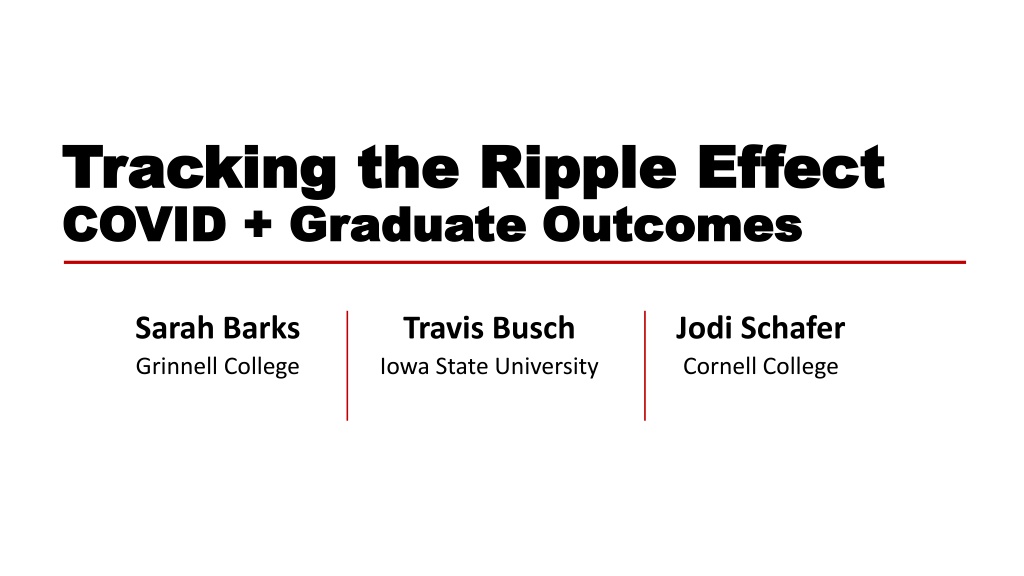 Tracking the Ripple Effect
COVID + Graduate Outcomes

Sarah Barks
Grinnell College

Travis Busch
Iowa State University

Jodi Schafer
Cornell College